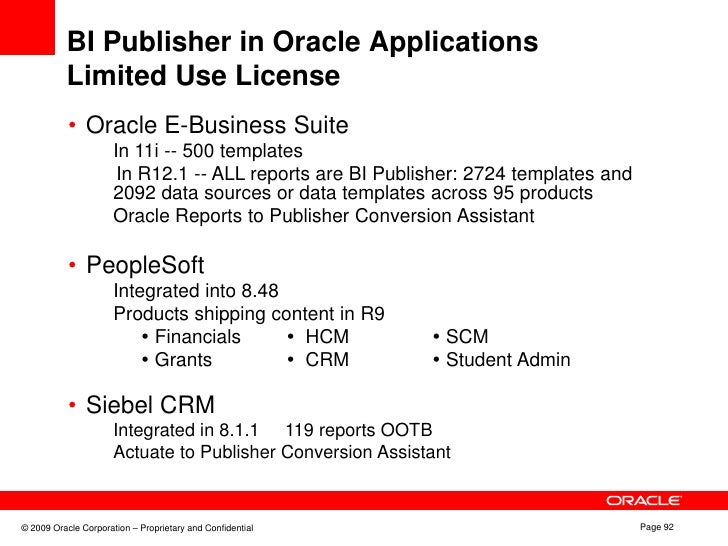 BI Publisher in Oracle Applications
Limited Use License

• Oracle E-Business Suite
In 11i -- 500 templates
In R12.1 -- ALL reports are BI Publisher: 2724 templates and 2092 data sources or data templates across 95 products
Oracle Reports to Publisher Conversion Assistant

• PeopleSoft
Integrated into 8.48
Products shipping content in R9
• Financials • HCM • SCM
• Grants • CRM • Student Admin

• Siebel CRM
Integrated in 8.1.1 119 reports OOTB
Actuate to Publisher Conversion Assistant

ORACLE

© 2009 Oracle Corporation – Proprietary and Confidential

Page 92